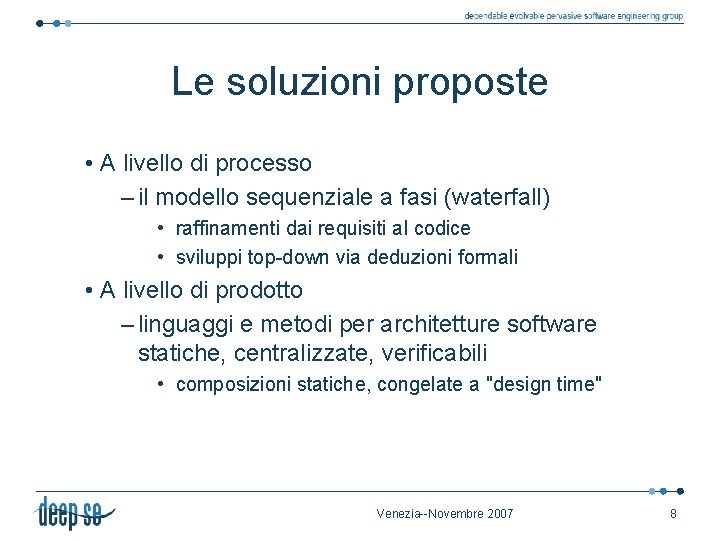 dependable evolvable pervasive software engineering group

Le soluzioni proposte

• A livello di processo
– il modello sequenziale a fasi (waterfall)
• raffinamenti dai requisiti al codice
• sviluppi top-down via deduzioni formali
• A livello di prodotto
– linguaggi e metodi per architetture software statiche, centralizzate, verificabili
• composizioni statiche, congelate a "design time"

deep se

Venezia--Novembre 2007

8